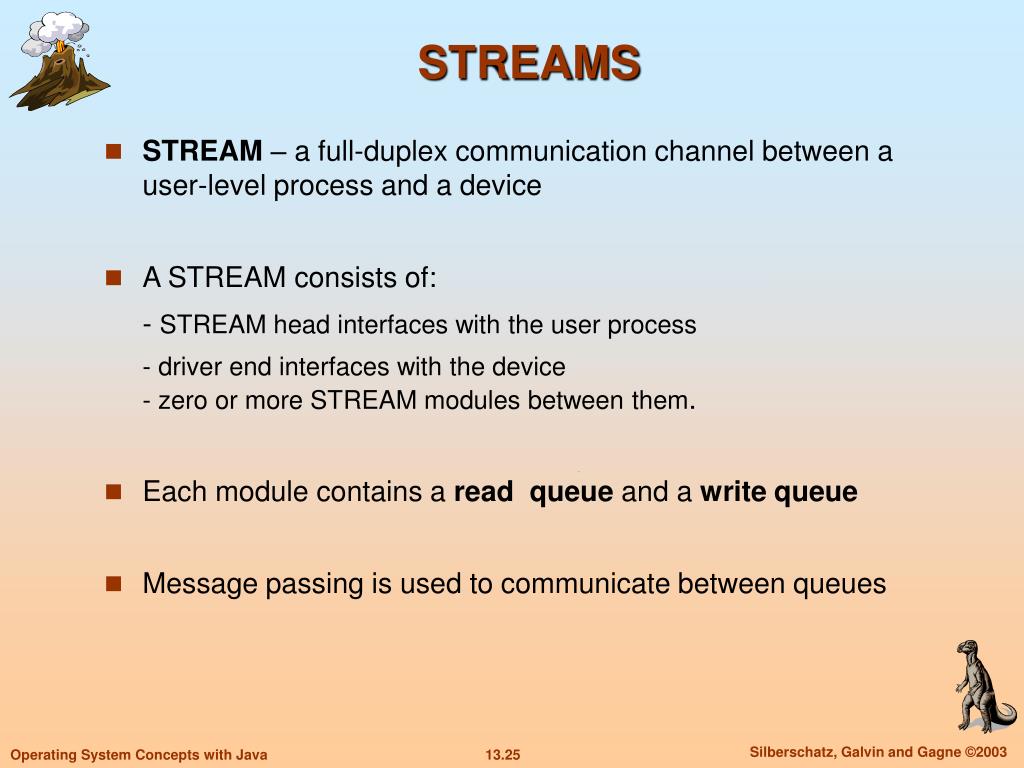 STREAMS

STREAM – a full-duplex communication channel between a user-level process and a device

A STREAM consists of:

- STREAM head interfaces with the user process

- driver end interfaces with the device
- zero or more STREAM modules between them.

Each module contains a read queue and a write queue

Message passing is used to communicate between queues

Operating System Concepts with Java
13.25
Silberschatz, Galvin and Gagne ©2003